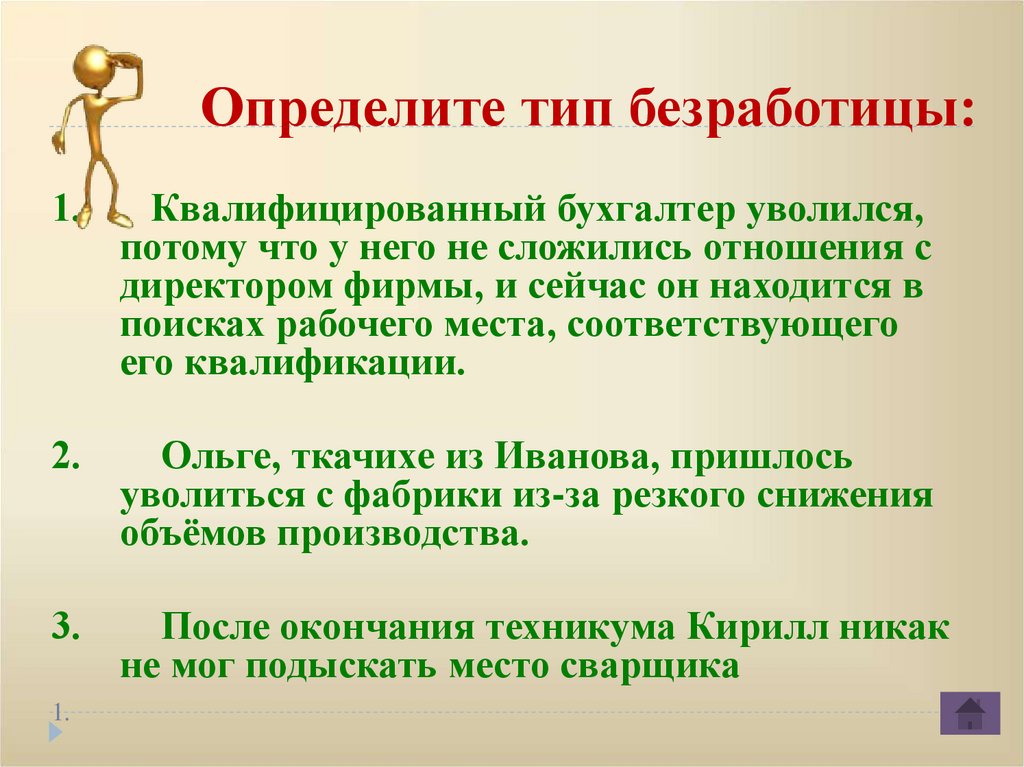 Определите тип безработицы:

1. Квалифицированный бухгалтер уволился, потому что у него не сложились отношения с директором фирмы, и сейчас он находится в поисках рабочего места, соответствующего его квалификации.

2. Ольге, ткачихе из Иванова, пришлось уволиться с фабрики из-за резкого снижения объёмов производства.

3. После окончания техникума Кирилл никак не мог подыскать место сварщика

1.